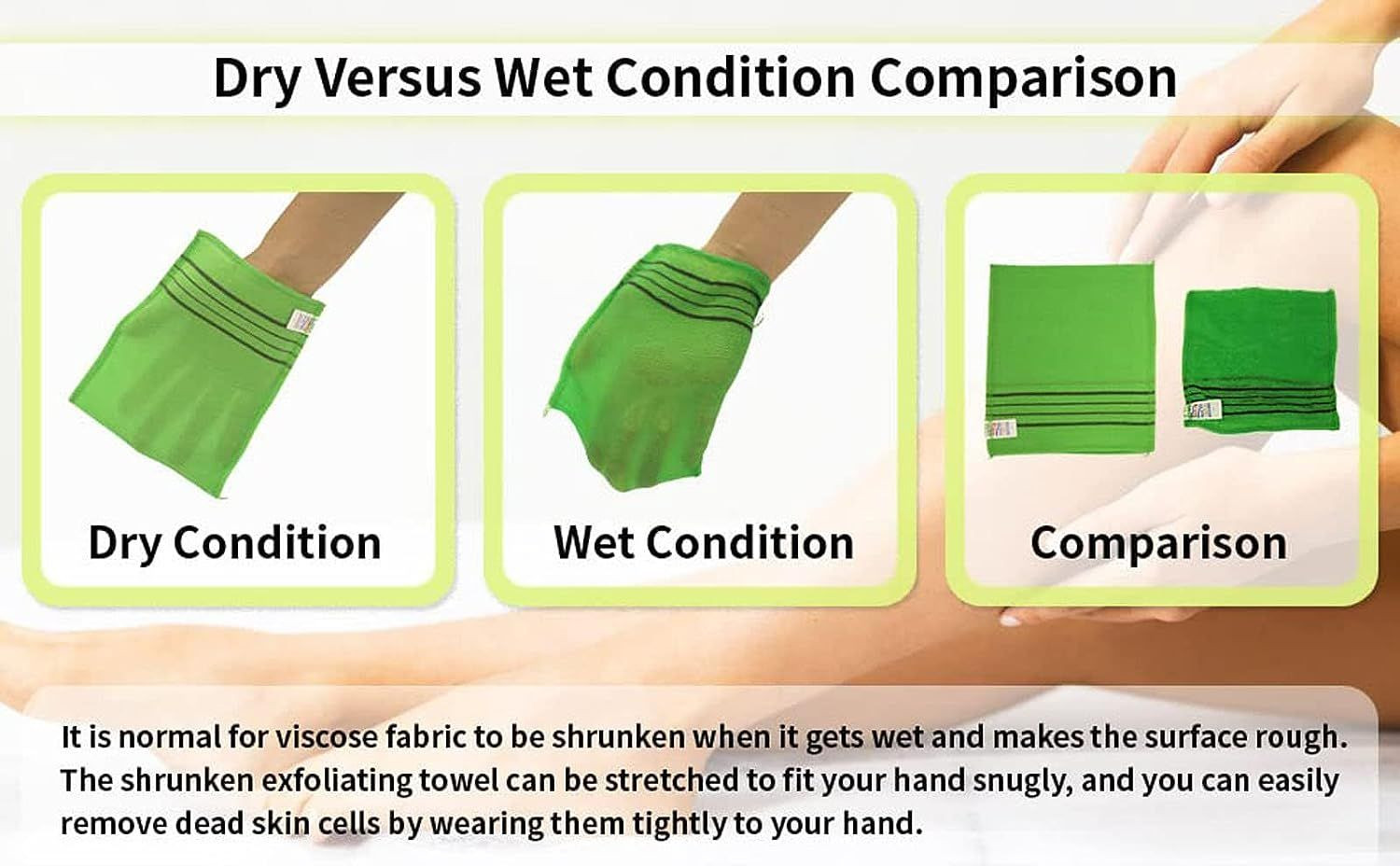 Dry Versus Wet Condition Comparison

Dry Condition

Wet Condition

Comparison

It is normal for viscose fabric to be shrunken when it gets wet and makes the surface rough. The shrunken exfoliating towel can be stretched to fit your hand snugly, and you can easily remove dead skin cells by wearing them tightly to your hand.